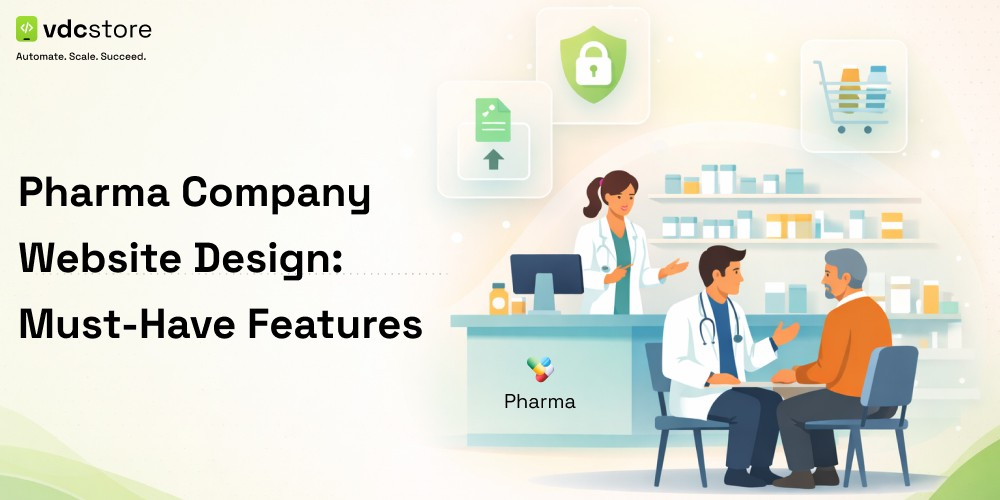 vdcstore
Automate. Scale. Succeed.

Pharma Company Website Design: Must-Have Features

Pharma